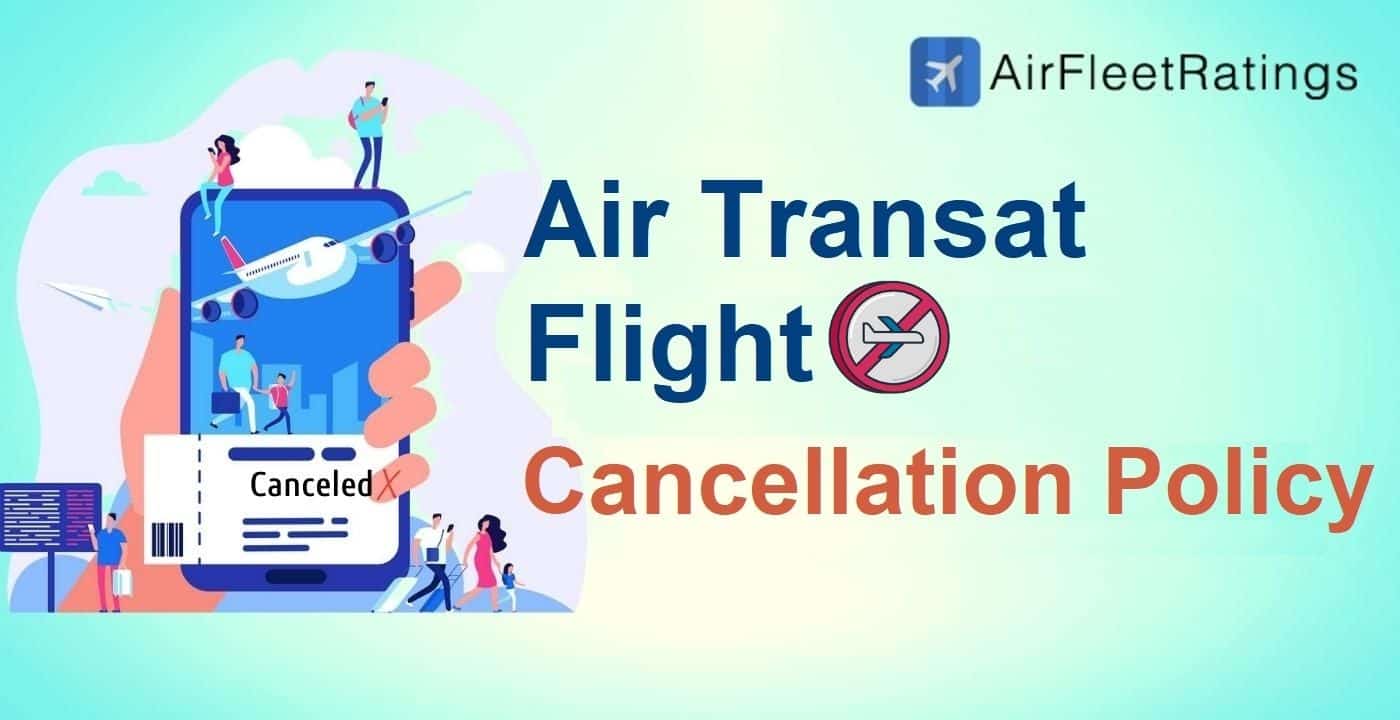 AirFleetRatings

Air Transat Flight

Cancellation Policy

Canceled